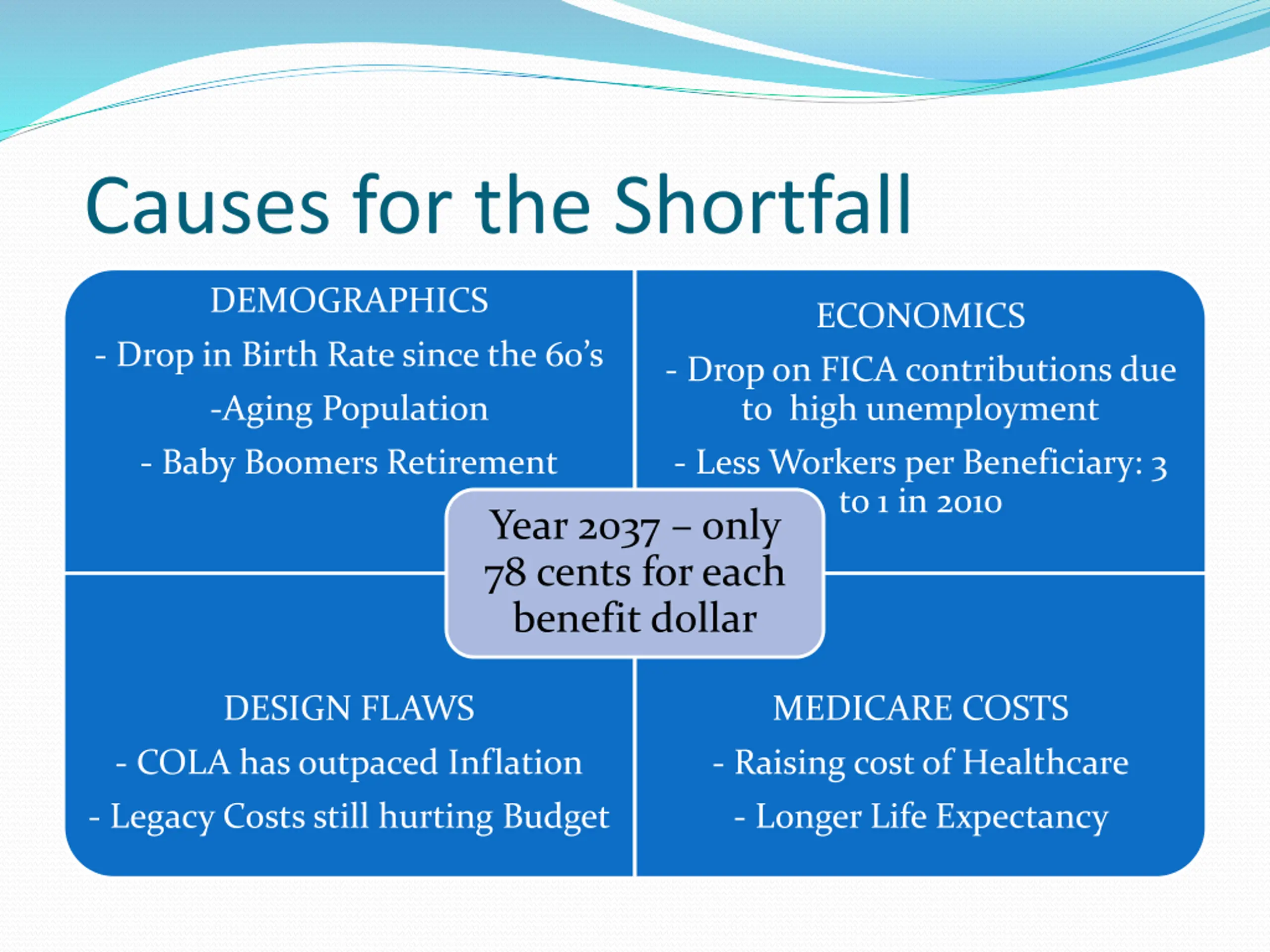 Causes for the Shortfall

DEMOGRAPHICS
- Drop in Birth Rate since the 60's
-Aging Population
- Baby Boomers Retirement

ECONOMICS
- Drop on FICA contributions due to high unemployment
- Less Workers per Beneficiary: 3 to 1 in 2010

Year 2037 – only 78 cents for each benefit dollar

DESIGN FLAWS
- COLA has outpaced Inflation
- Legacy Costs still hurting Budget

MEDICARE COSTS
- Raising cost of Healthcare
- Longer Life Expectancy